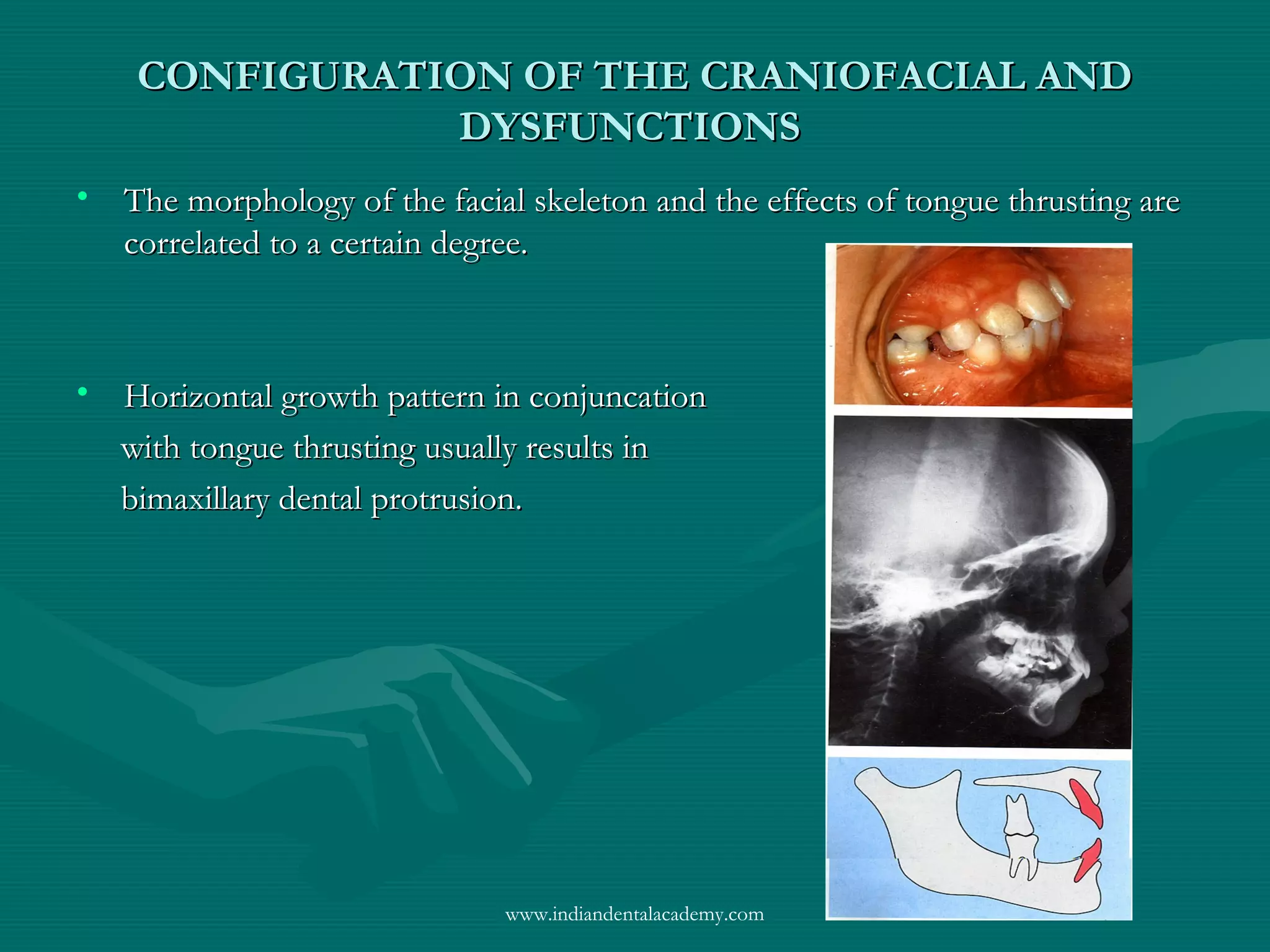 CONFIGURATION OF THE CRANIOFACIAL AND DYSFUNCTIONS

• The morphology of the facial skeleton and the effects of tongue thrusting are correlated to a certain degree.

• Horizontal growth pattern in conjuncation with tongue thrusting usually results in bimaxillary dental protrusion.

www.indiandentalacademy.com